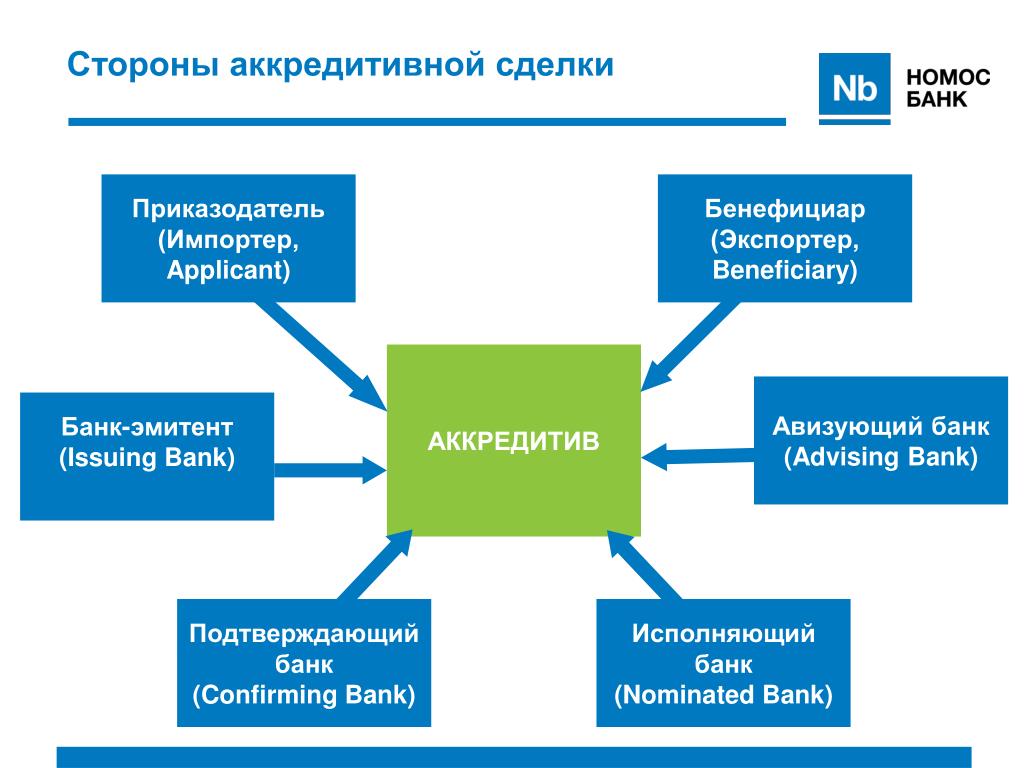 Стороны аккредитивной сделки

Nb НОМОС БАНК

Приказодатель (Импортер, Applicant)

Бенефициар (Экспортер, Beneficiary)

Банк-эмитент (Issuing Bank)

АККРЕДИТИВ

Авизующий банк (Advising Bank)

Подтверждающий банк (Confirming Bank)

Исполняющий банк (Nominated Bank)